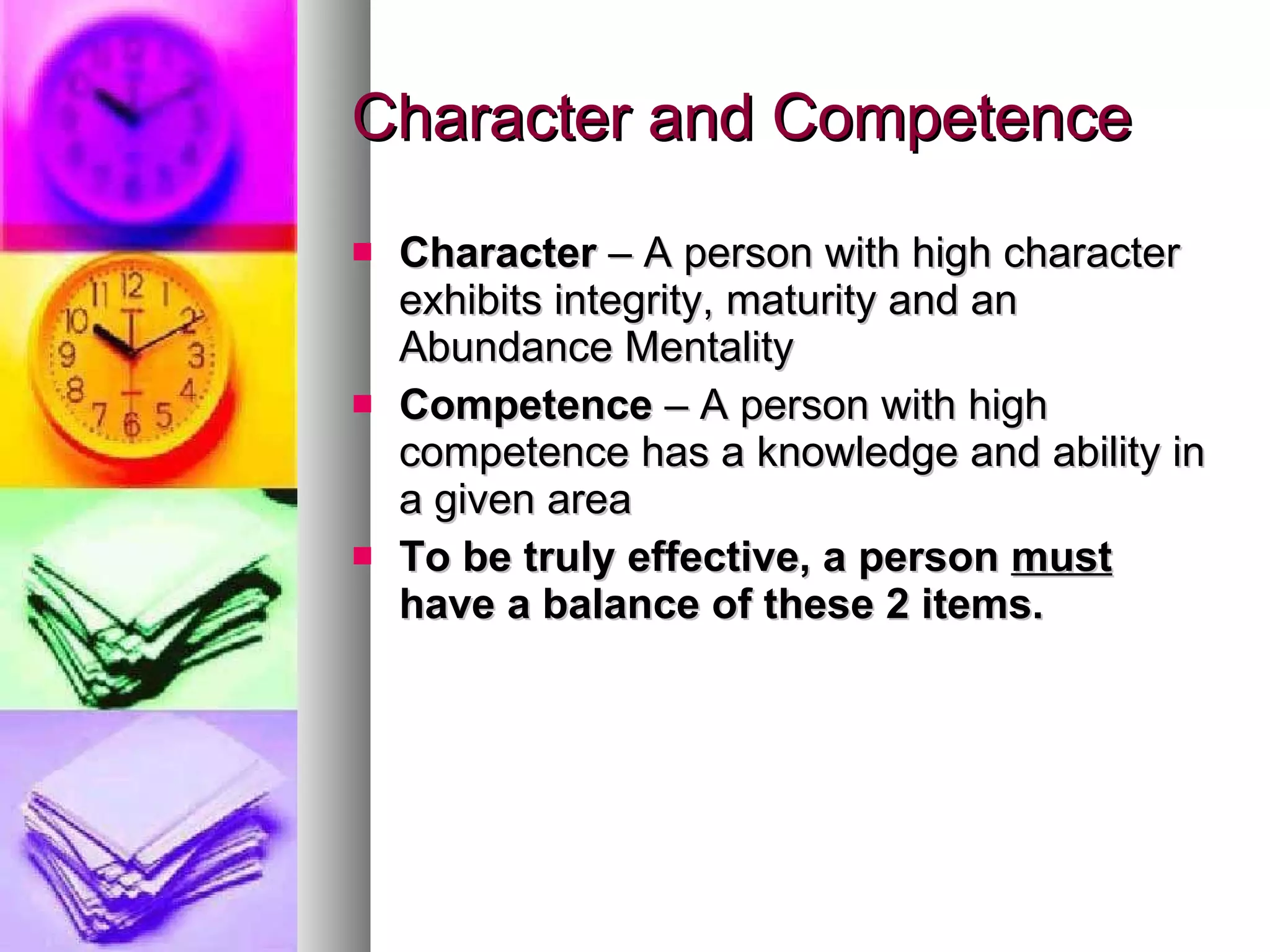 Character and Competence

Character – A person with high character exhibits integrity, maturity and an Abundance Mentality

Competence – A person with high competence has a knowledge and ability in a given area

To be truly effective, a person must have a balance of these 2 items.